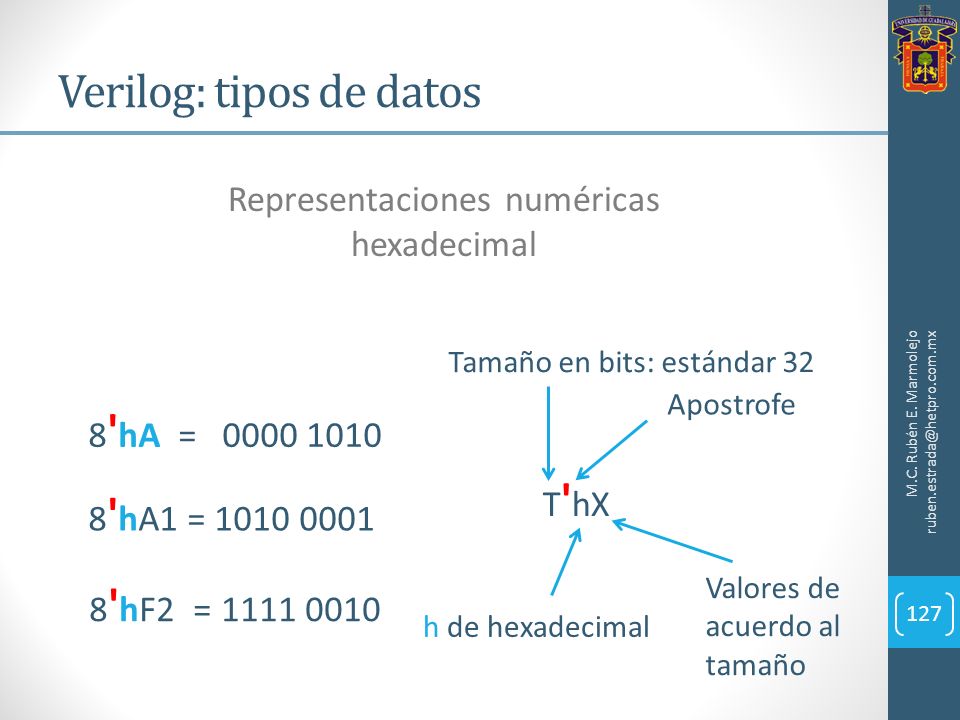 Verilog: tipos de datos

Representaciones numéricas
hexadecimal

8'hA = 0000 1010

8'hA1 = 1010 0001

8'hF2 = 1111 0010

Tamaño en bits: estándar 32

Apostrofe

T'hX

h de hexadecimal

Valores de acuerdo al tamaño

M.C. Rubén E. Marmolejo
ruben.estrada@hetpro.com.mx

127